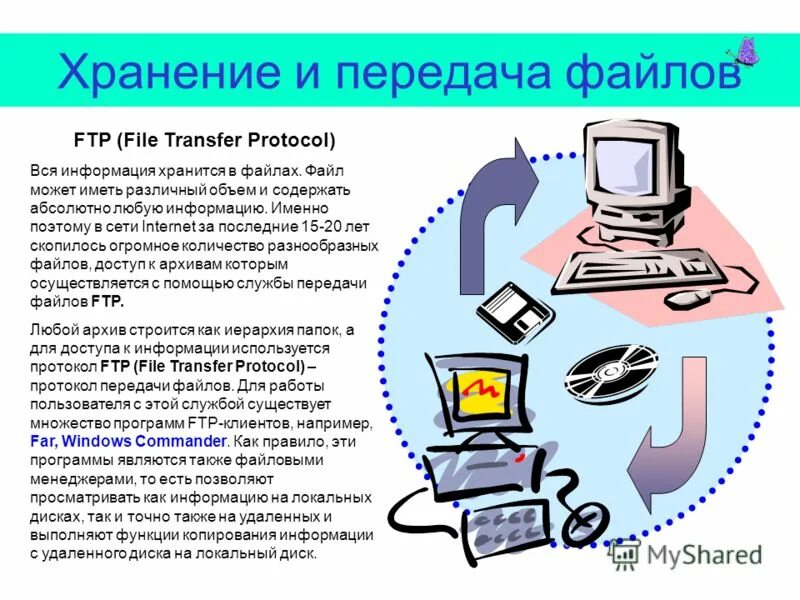 Хранение и передача файлов

FTP (File Transfer Protocol)

Вся информация хранится в файлах. Файл может иметь различный объем и содержать абсолютно любую информацию. Именно поэтому в сети Internet за последние 15-20 лет скопилось огромное количество разнообразных файлов, доступ к архивам которым осуществляется с помощью службы передачи файлов FTP.

Любой архив строится как иерархия папок, а для доступа к информации используется протокол FTP (File Transfer Protocol) – протокол передачи файлов. Для работы пользователя с этой службой существует множество программ FTP-клиентов, например, Far, Windows Commander. Как правило, эти программы являются также файловыми менеджерами, то есть позволяют просматривать как информацию на локальных дисках, так и точно также на удаленных и выполняют функции копирования информации с удаленного диска на локальный диск.

MyShared